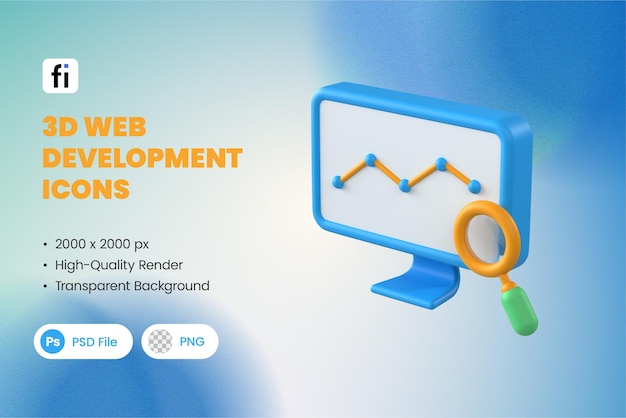 fi

3D WEB DEVELOPMENT ICONS

• 2000 x 2000 px
• High-Quality Render
• Transparent Background

Ps PSD File

PNG